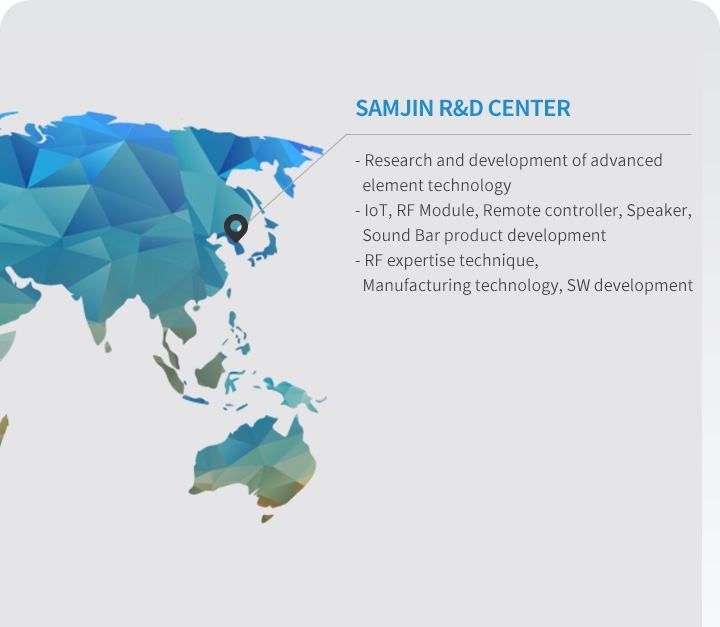 SAMJIN R&D CENTER

- Research and development of advanced element technology
- IoT, RF Module, Remote controller, Speaker, Sound Bar product development
- RF expertise technique, Manufacturing technology, SW development